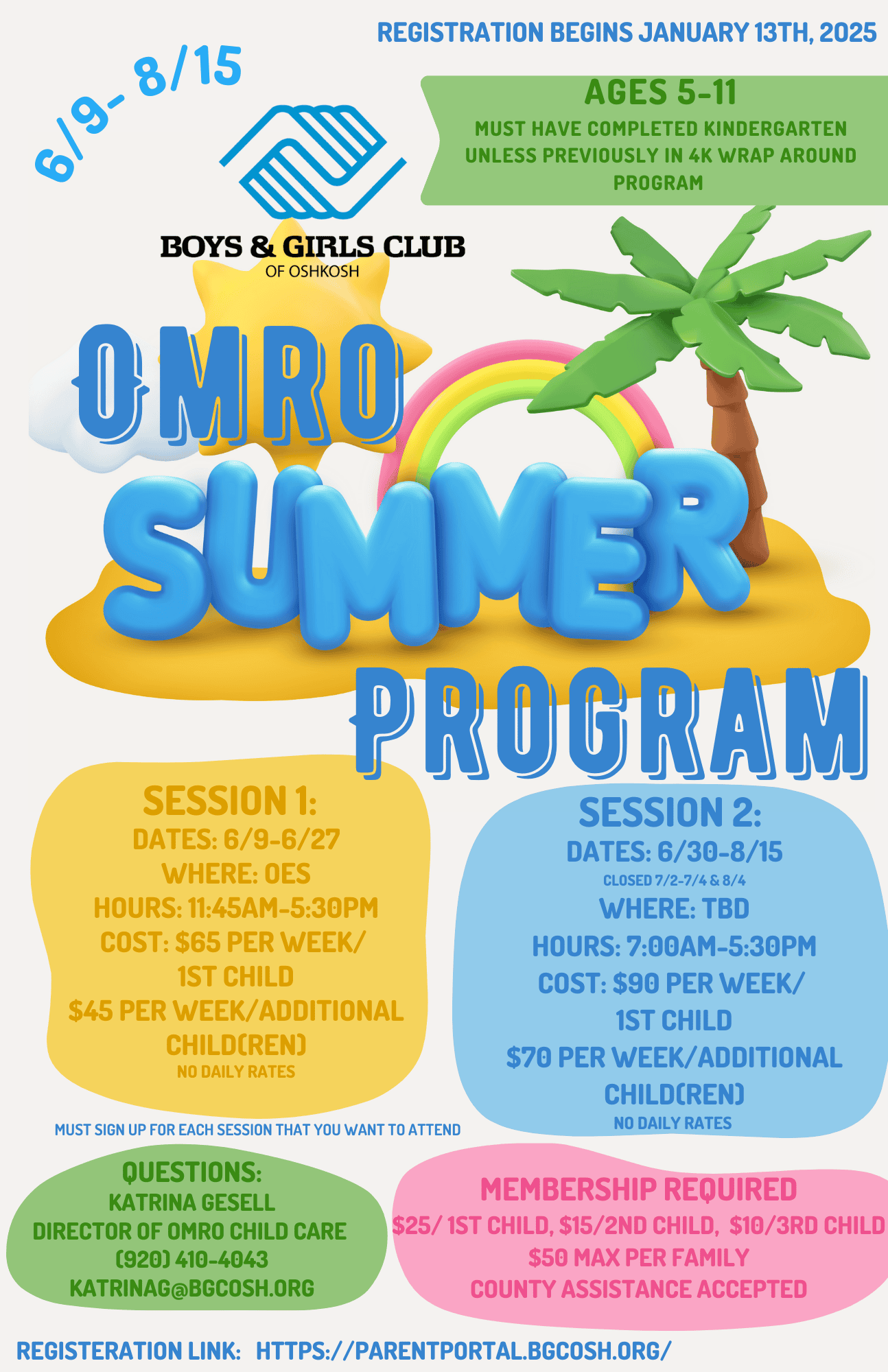 REGISTRATION BEGINS JANUARY 13TH, 2025

6/9- 8/15

AGES 5-11
MUST HAVE COMPLETED KINDERGARTEN UNLESS PREVIOUSLY IN 4K WRAP AROUND PROGRAM

BOYS & GIRLS CLUB
OF OSHKOSH

OMRO SUMMER PROGRAM

SESSION 1:
DATES: 6/9-6/27
WHERE: OES
HOURS: 11:45AM-5:30PM
COST: $65 PER WEEK/ 1ST CHILD
$45 PER WEEK/ADDITIONAL CHILD(REN)
NO DAILY RATES

SESSION 2:
DATES: 6/30-8/15
CLOSED 7/2-7/4 & 8/4
WHERE: TBD
HOURS: 7:00AM-5:30PM
COST: $90 PER WEEK/ 1ST CHILD
$70 PER WEEK/ADDITIONAL CHILD(REN)
NO DAILY RATES

MUST SIGN UP FOR EACH SESSION THAT YOU WANT TO ATTEND

QUESTIONS:
KATRINA GESELL
DIRECTOR OF OMRO CHILD CARE
(920) 410-4043
KATRINAG@BGCOSH.ORG

MEMBERSHIP REQUIRED
$25/ 1ST CHILD, $15/2ND CHILD, $10/3RD CHILD
$50 MAX PER FAMILY
COUNTY ASSISTANCE ACCEPTED

REGISTERATION LINK: HTTPS://PARENTPORTAL.BGCOSH.ORG/